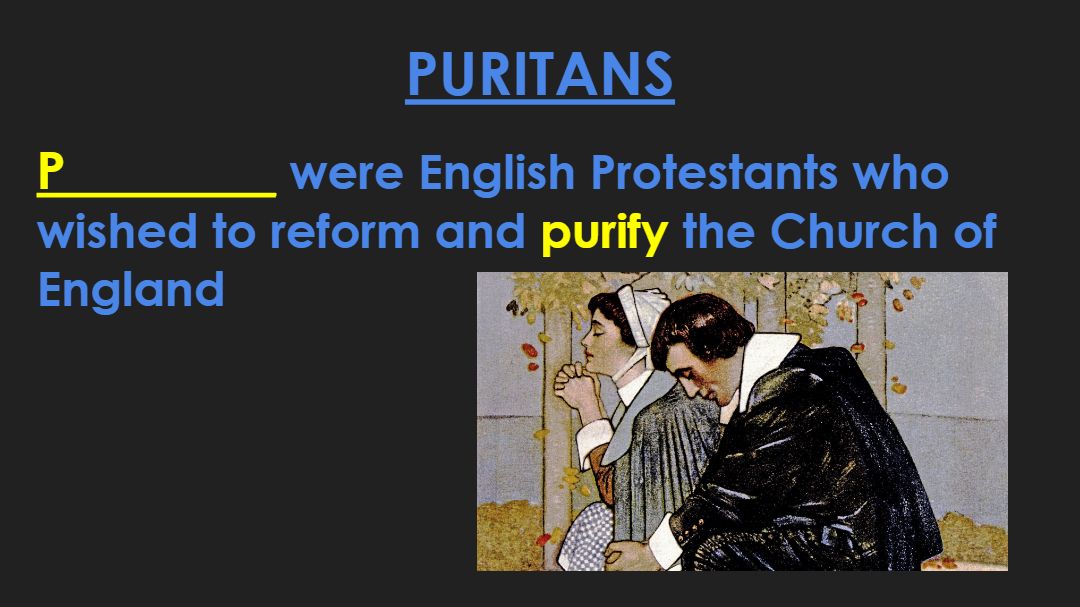 PURITANS

P________ were English Protestants who wished to reform and purify the Church of England